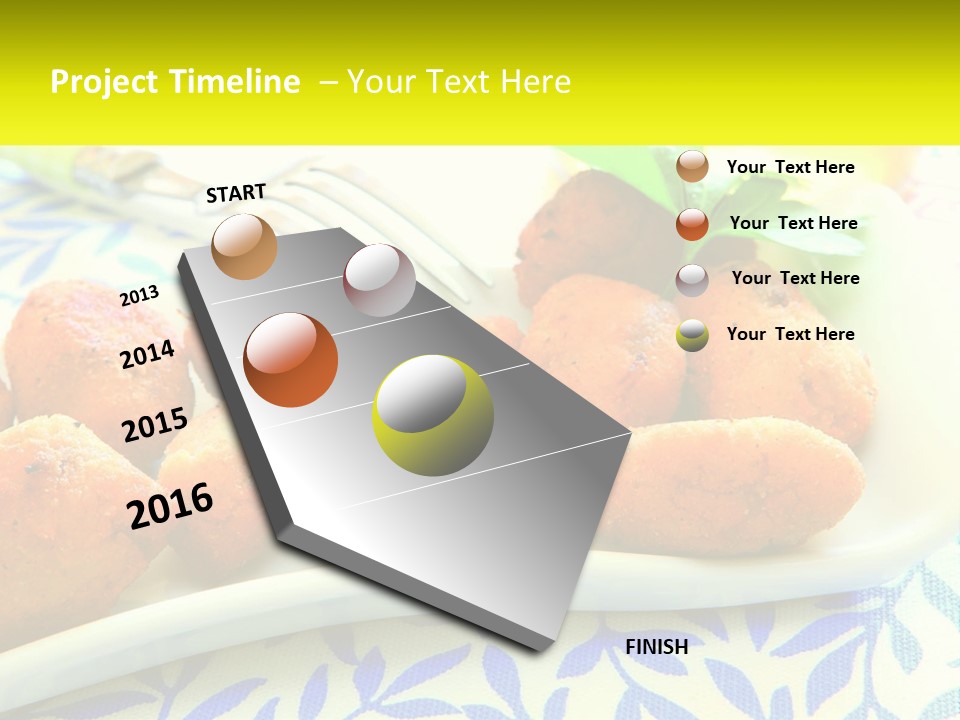 Project Timeline – Your Text Here

START

2013

2014

2015

2016

FINISH

Your Text Here

Your Text Here

Your Text Here

Your Text Here